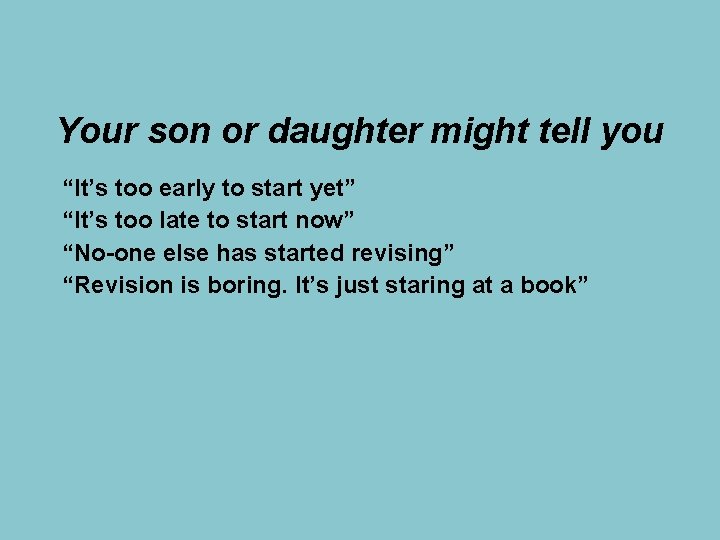 Your son or daughter might tell you

“It’s too early to start yet”
“It’s too late to start now”
“No-one else has started revising”
“Revision is boring. It’s just staring at a book”